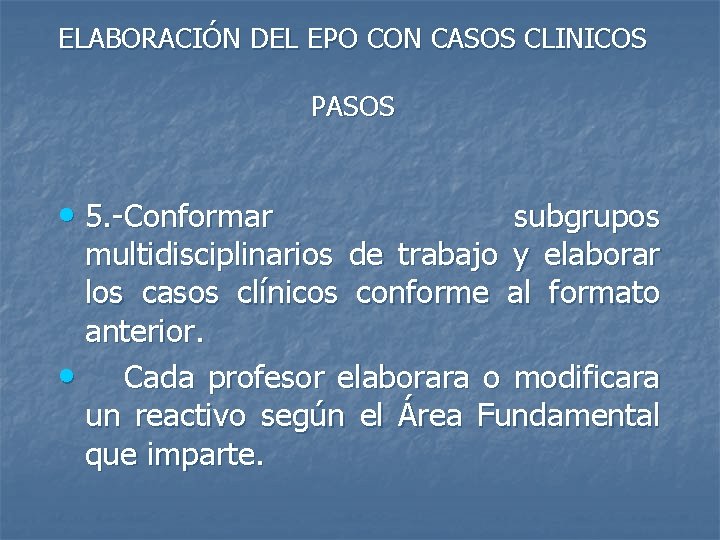 ELABORACIÓN DEL EPO CON CASOS CLINICOS

PASOS

• 5.-Conformar subgrupos multidisciplinarios de trabajo y elaborar los casos clínicos conforme al formato anterior.

• Cada profesor elaborara o modificara un reactivo según el Área Fundamental que imparte.